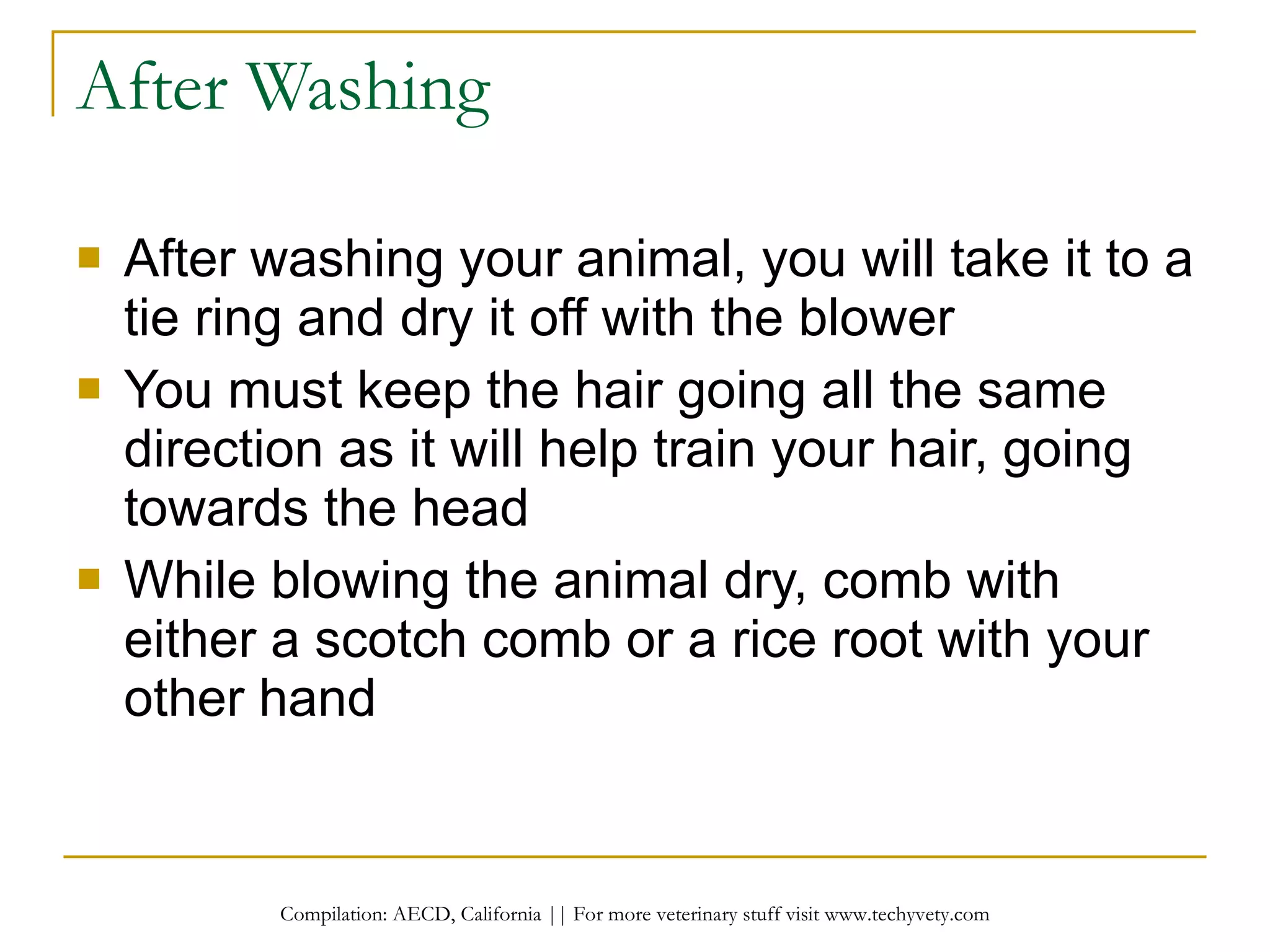 After Washing

After washing your animal, you will take it to a tie ring and dry it off with the blower

You must keep the hair going all the same direction as it will help train your hair, going towards the head

While blowing the animal dry, comb with either a scotch comb or a rice root with your other hand

Compilation: AECD, California || For more veterinary stuff visit www.techyvety.com